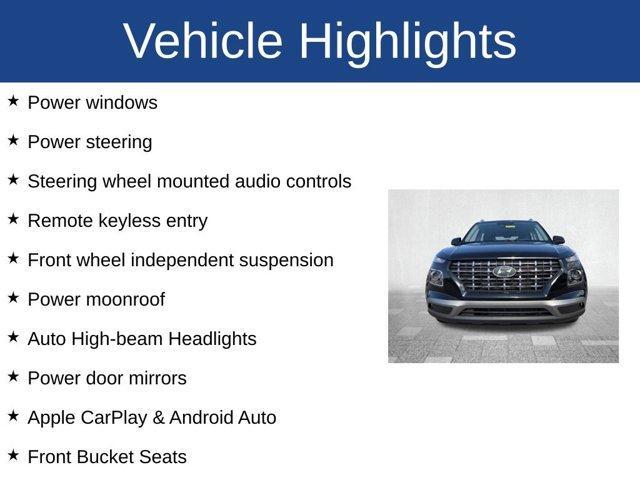 Vehicle Highlights

★ Power windows

★ Power steering

★ Steering wheel mounted audio controls

★ Remote keyless entry

★ Front wheel independent suspension

★ Power moonroof

★ Auto High-beam Headlights

★ Power door mirrors

★ Apple CarPlay & Android Auto

★ Front Bucket Seats